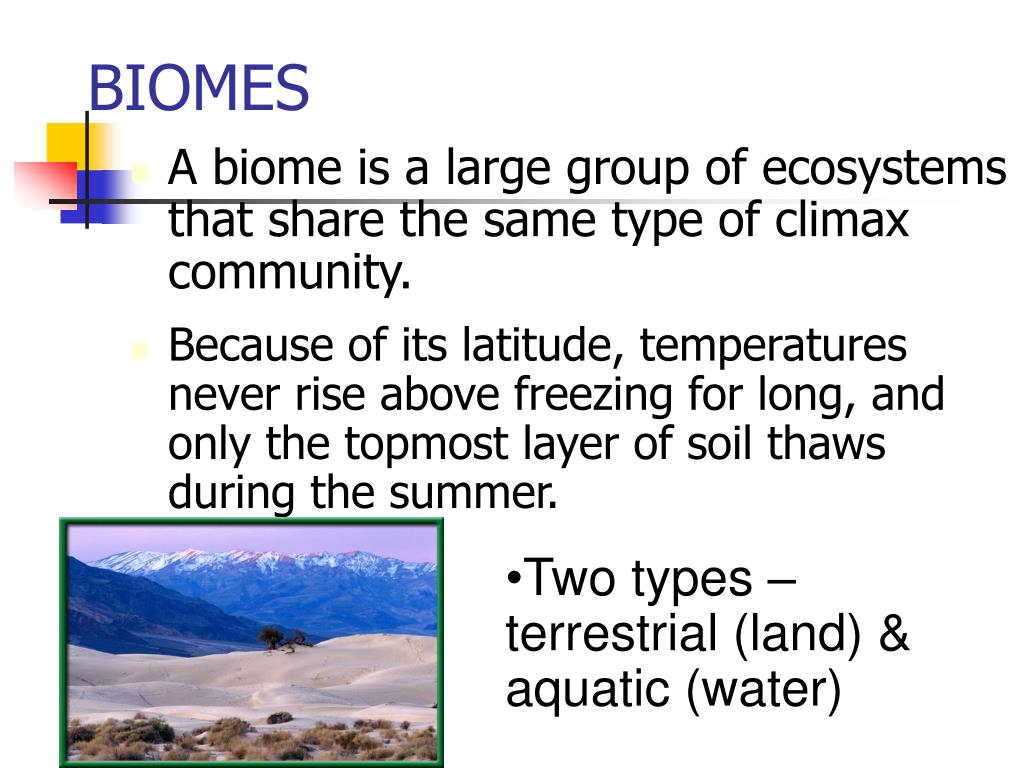 BIOMES

A biome is a large group of ecosystems that share the same type of climax community.

Because of its latitude, temperatures never rise above freezing for long, and only the topmost layer of soil thaws during the summer.

•Two types – terrestrial (land) & aquatic (water)